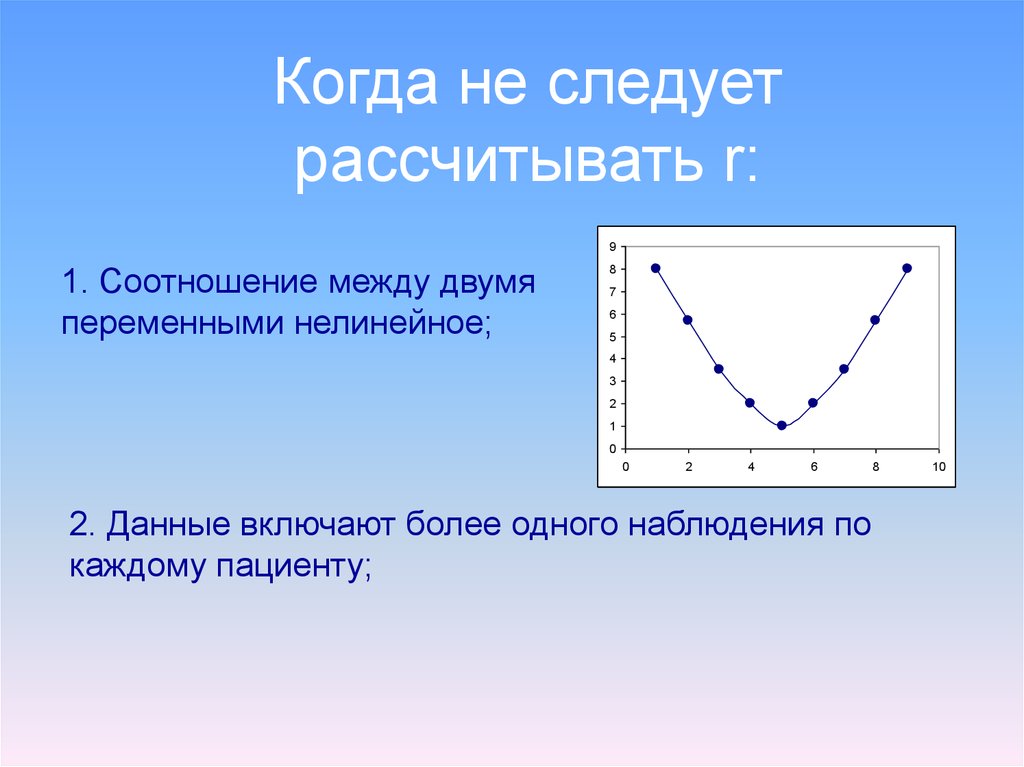 Когда не следует рассчитывать r:

1. Соотношение между двумя переменными нелинейное;

9
8
7
6
5
4
3
2
1
0
0 2 4 6 8 10

2. Данные включают более одного наблюдения по каждому пациенту;